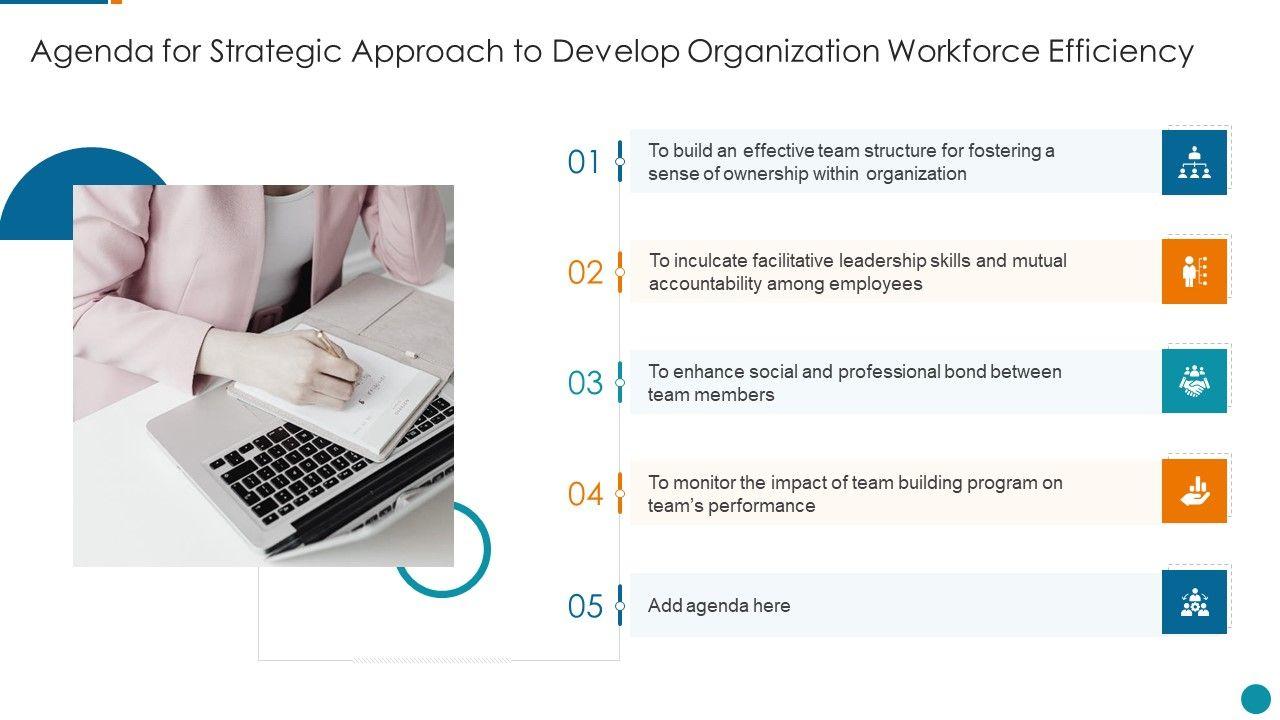 Agenda for Strategic Approach to Develop Organization Workforce Efficiency

01 To build an effective team structure for fostering a sense of ownership within organization

02 To inculcate facilitative leadership skills and mutual accountability among employees

03 To enhance social and professional bond between team members

04 To monitor the impact of team building program on team's performance

05 Add agenda here